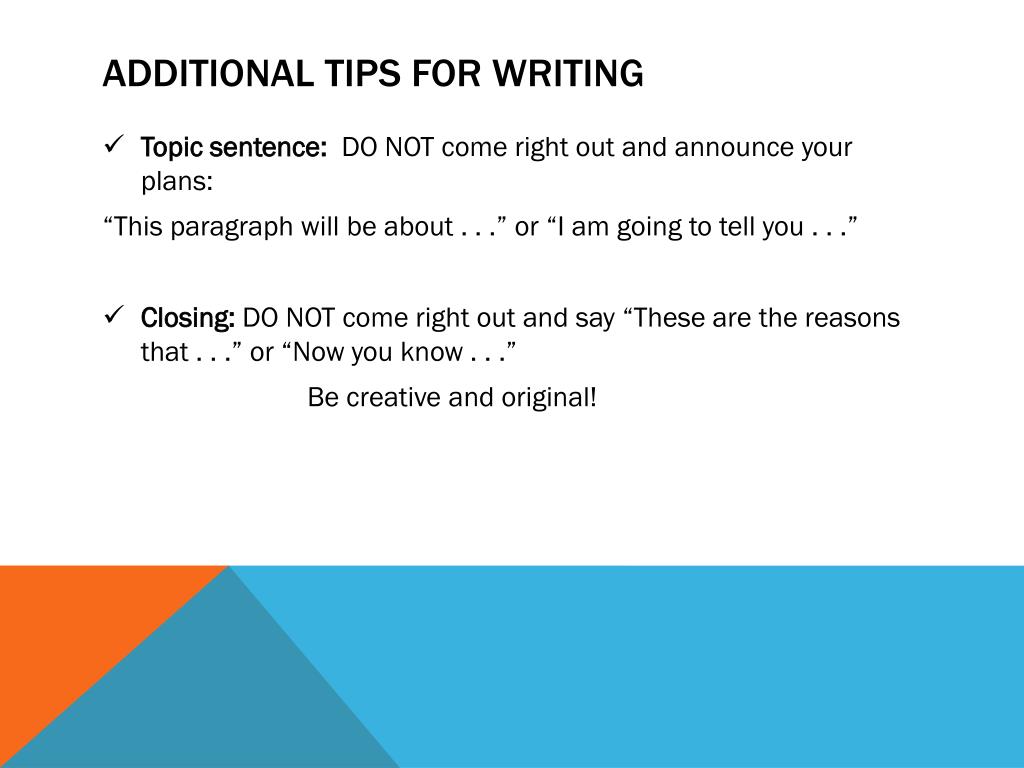 ADDITIONAL TIPS FOR WRITING

✓ Topic sentence: DO NOT come right out and announce your plans:

“This paragraph will be about . . .” or “I am going to tell you . . .”

✓ Closing: DO NOT come right out and say “These are the reasons that . . .” or “Now you know . . .”

Be creative and original!